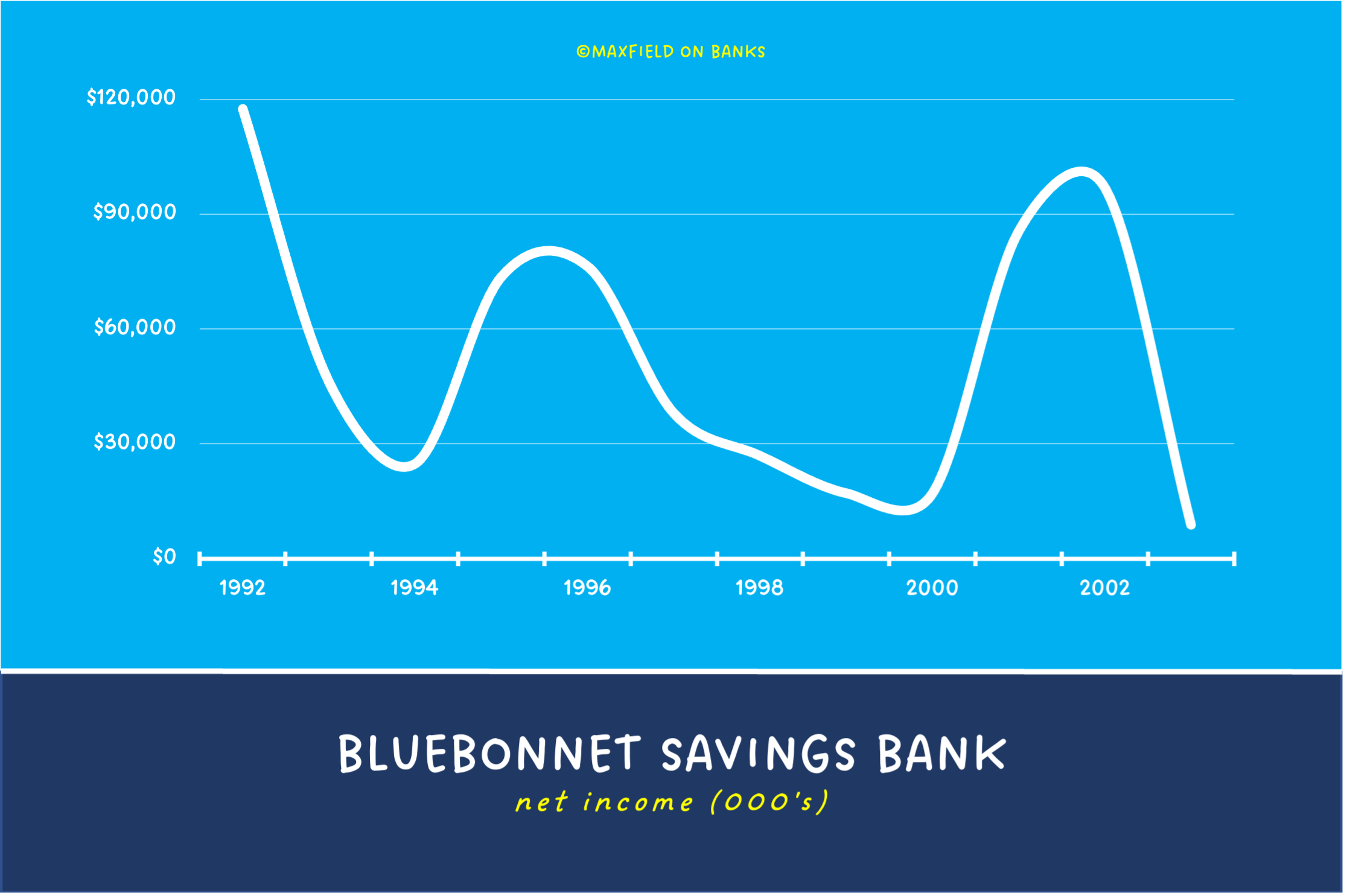 ©MAXFIELD ON BANKS

$120,000
$90,000
$60,000
$30,000
$0

1992
1994
1996
1998
2000
2002

BLUEBONNET SAVINGS BANK
net income (000's)